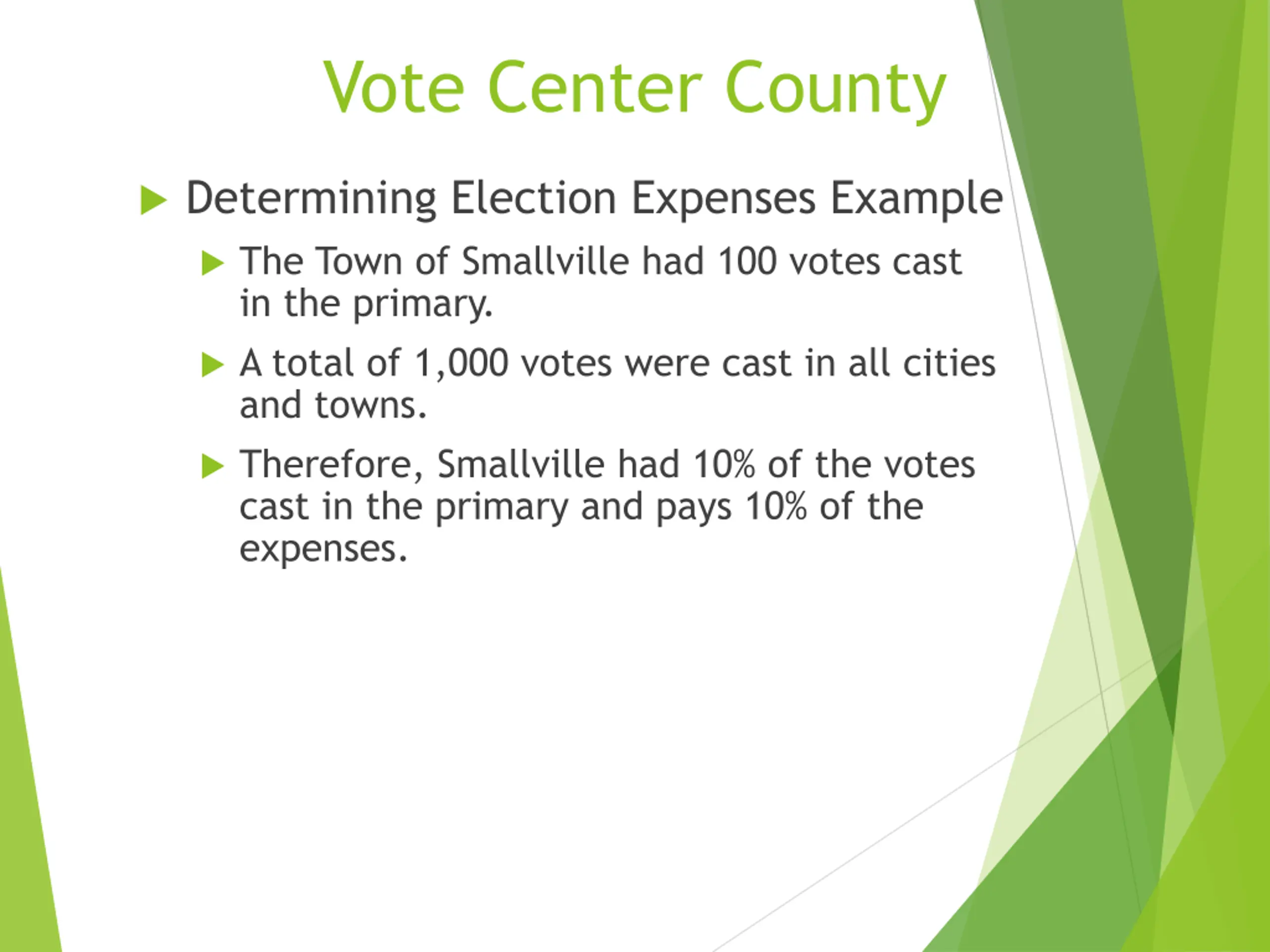 Vote Center County

Determining Election Expenses Example

The Town of Smallville had 100 votes cast in the primary.

A total of 1,000 votes were cast in all cities and towns.

Therefore, Smallville had 10% of the votes cast in the primary and pays 10% of the expenses.